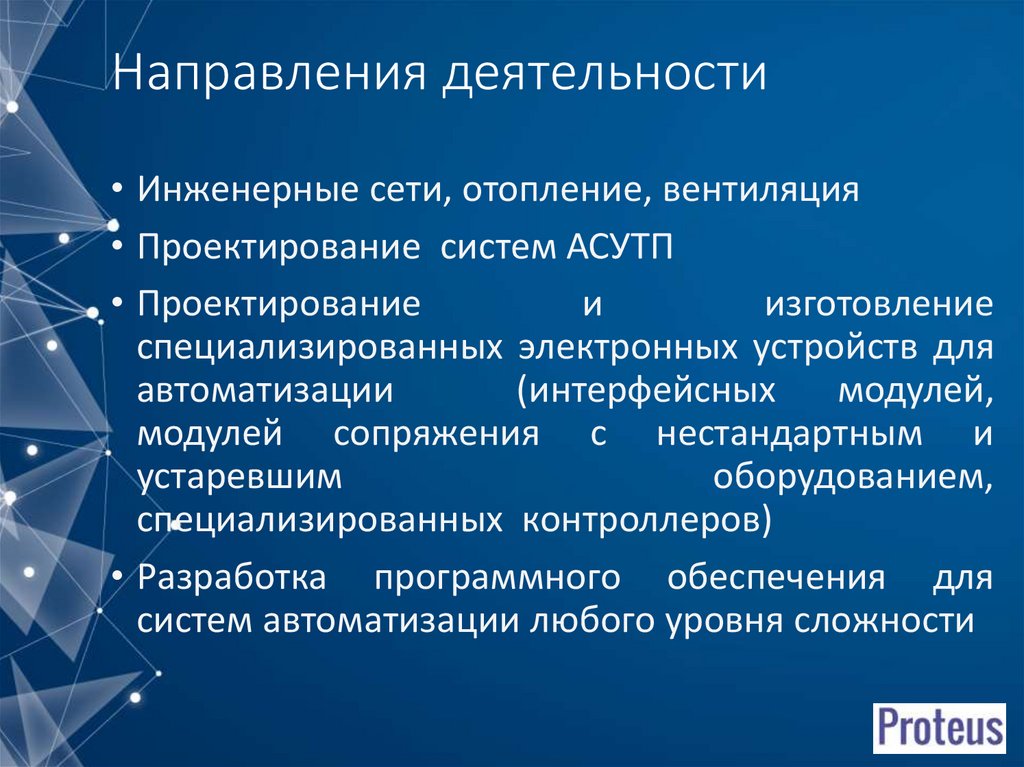 Направления деятельности

• Инженерные сети, отопление, вентиляция
• Проектирование систем АСУТП
• Проектирование и изготовление специализированных электронных устройств для автоматизации (интерфейсных модулей, модулей сопряжения с нестандартным и устаревшим оборудованием, специализированных контроллеров)
• Разработка программного обеспечения для систем автоматизации любого уровня сложности

Proteus